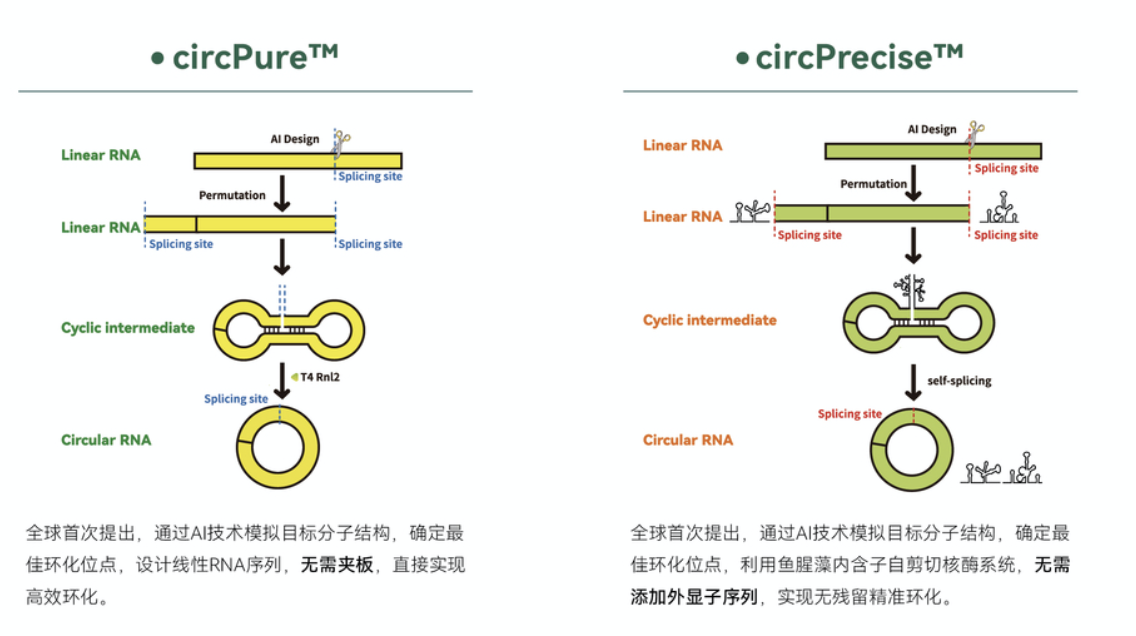 • circPure™

Linear RNA
AI Design
Splicing site
Permutation
Linear RNA
Splicing site
Splicing site
Cyclic intermediate
T4 Rnl2
Splicing site
Circular RNA

全球首次提出，通过AI技术模拟目标分子结构，确定最佳环化位点，设计线性RNA序列，无需夹板，直接实现高效环化。

• circPrecise™

Linear RNA
AI Design
Splicing site
Permutation
Linear RNA
Splicing site
Splicing site
Cyclic intermediate
self-splicing
Splicing site
Circular RNA

全球首次提出，通过AI技术模拟目标分子结构，确定最佳环化位点，利用鱼腥藻内含子自剪切核酶系统，无需添加外显子序列，实现无残留精准环化。